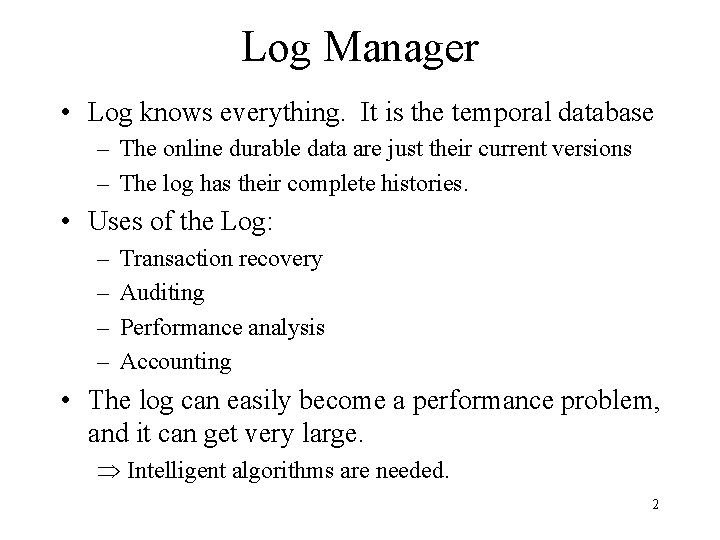 Log Manager

• Log knows everything. It is the temporal database
  – The online durable data are just their current versions
  – The log has their complete histories.
• Uses of the Log:
  – Transaction recovery
  – Auditing
  – Performance analysis
  – Accounting
• The log can easily become a performance problem, and it can get very large.
  $\Rightarrow$ Intelligent algorithms are needed.

2